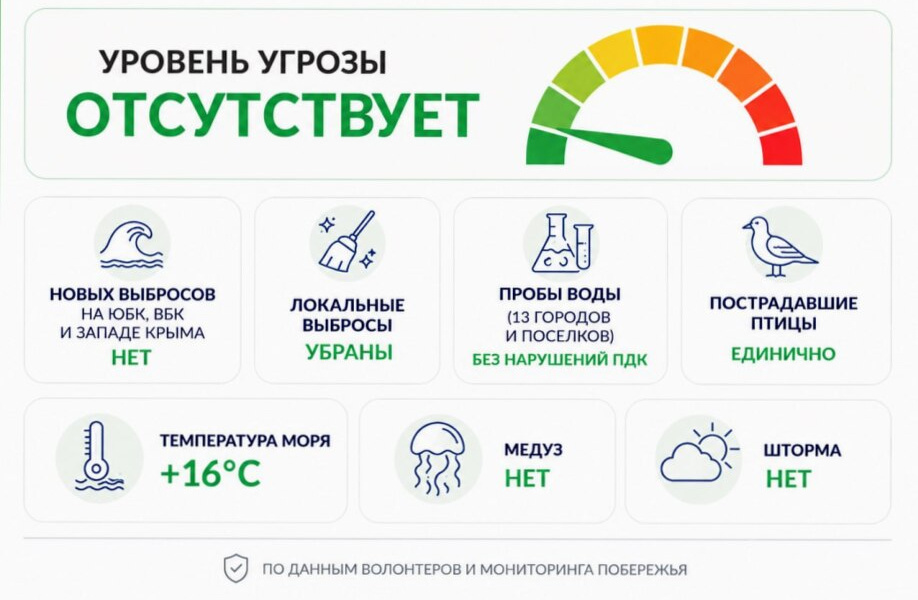 УРОВЕНЬ УГРОЗЫ
ОТСУТСТВУЕТ

НОВЫХ ВЫБРОСОВ НА ЮБК, ВБК И ЗАПАДЕ КРЫМА
НЕТ

ЛОКАЛЬНЫЕ ВЫБРОСЫ
УБРАНЫ

ПРОБЫ ВОДЫ (13 ГОРОДОВ И ПОСЕЛКОВ)
БЕЗ НАРУШЕНИЙ ПДК

ПОСТРАДАВШИЕ ПТИЦЫ
ЕДИНИЧНО

ТЕМПЕРАТУРА МОРЯ
+16°C

МЕДУЗ
НЕТ

ШТОРМА
НЕТ

ПО ДАННЫМ ВОЛОНТЕРОВ И МОНИТОРИНГА ПОБЕРЕЖЬЯ